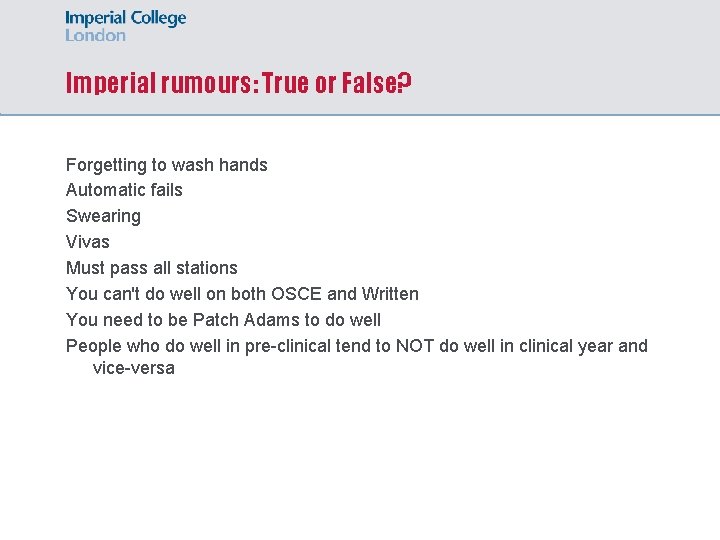 Imperial College
London

Imperial rumours: True or False?

Forgetting to wash hands
Automatic fails
Swearing
Vivas
Must pass all stations
You can't do well on both OSCE and Written
You need to be Patch Adams to do well
People who do well in pre-clinical tend to NOT do well in clinical year and vice-versa